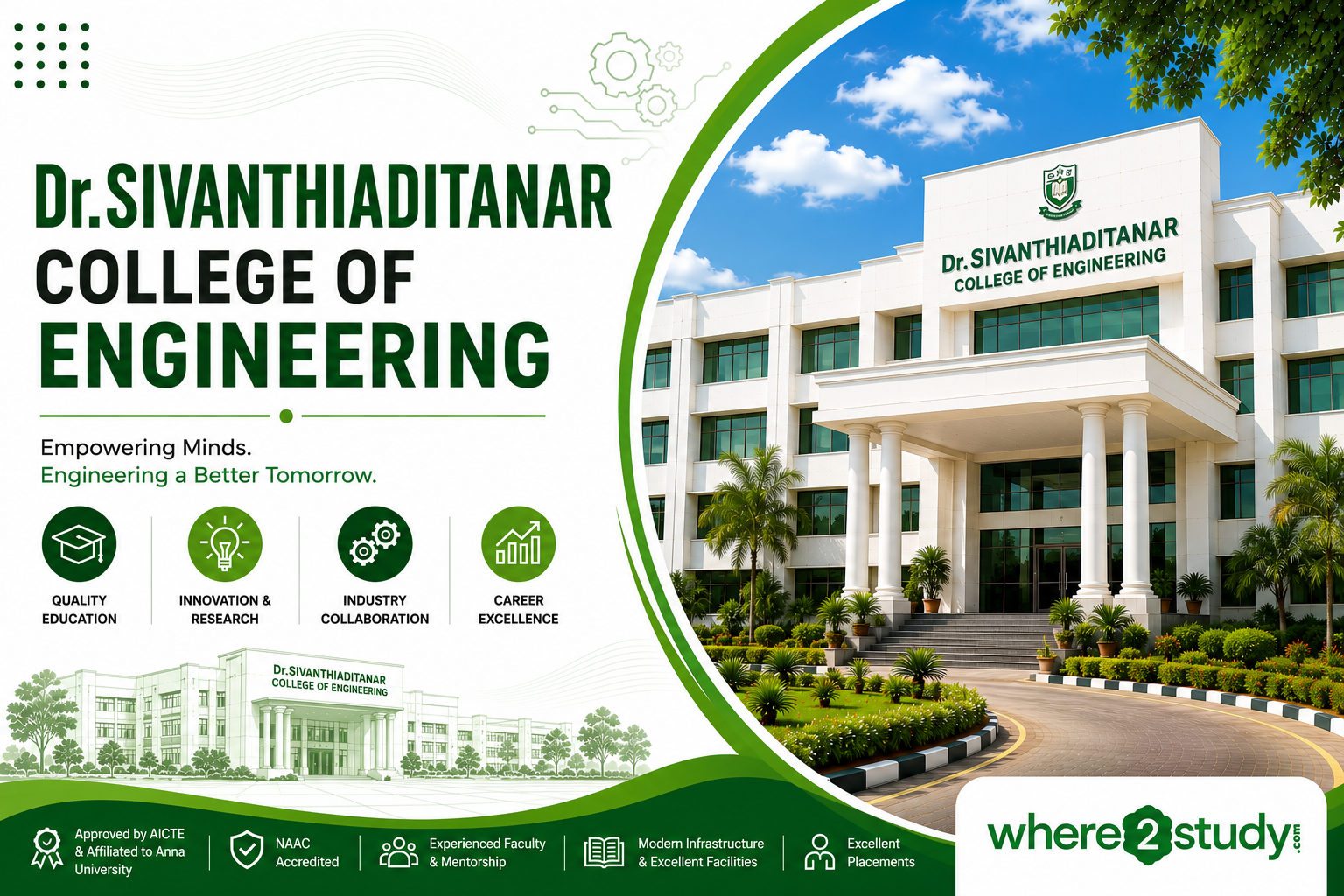 Dr.SIVANTHIADITANAR
COLLEGE OF
ENGINEERING

Empowering Minds.
Engineering a Better Tomorrow.

QUALITY EDUCATION

INNOVATION & RESEARCH

INDUSTRY COLLABORATION

CAREER EXCELLENCE

Dr.SIVANTHIADITANAR
COLLEGE OF ENGINEERING

Dr.SIVANTHIADITANAR
COLLEGE OF ENGINEERING

Approved by AICTE & Affiliated to Anna University

NAAC Accredited

Experienced Faculty & Mentorship

Modern Infrastructure & Excellent Facilities

Excellent Placements

where2study.com